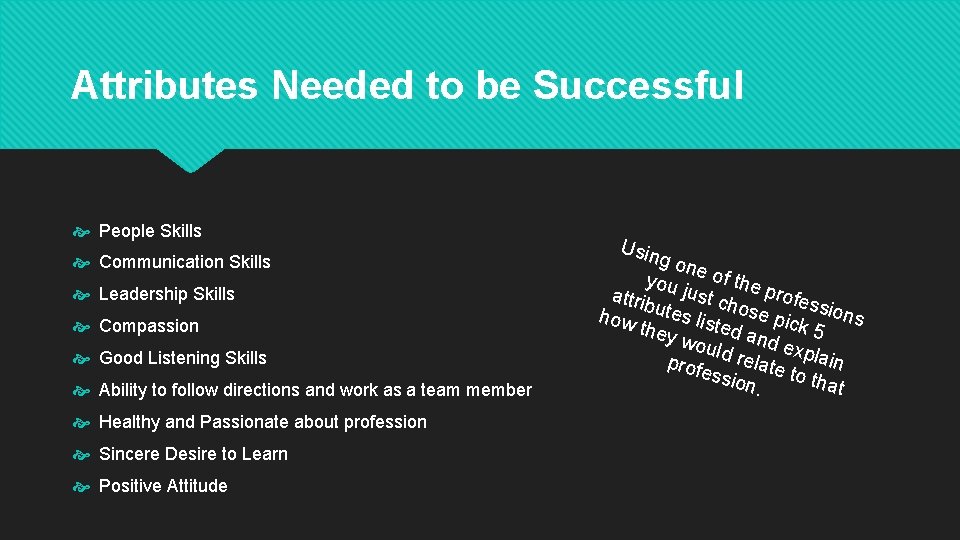 Attributes Needed to be Successful

People Skills

Communication Skills

Leadership Skills

Compassion

Good Listening Skills

Ability to follow directions and work as a team member

Healthy and Passionate about profession

Sincere Desire to Learn

Positive Attitude

Using one of the professions you just chose pick 5 attributes listed and explain how they would relate to that profession.